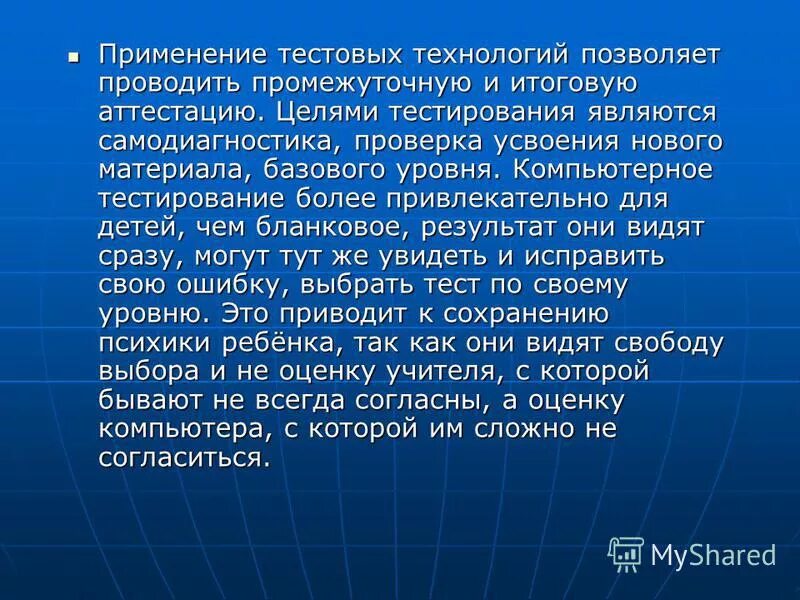 Применение тестовых технологий позволяет проводить промежуточную и итоговую аттестацию. Целями тестирования являются самодиагностика, проверка усвоения нового материала, базового уровня. Компьютерное тестирование более привлекательно для детей, чем бланковое, результат они видят сразу, могут тут же увидеть и исправить свою ошибку, выбрать тест по своему уровню. Это приводит к сохранению психики ребёнка, так как они видят свободу выбора и не оценку учителя, с которой бывают не всегда согласны, а оценку компьютера, с которой им сложно не согласиться.

MyShared